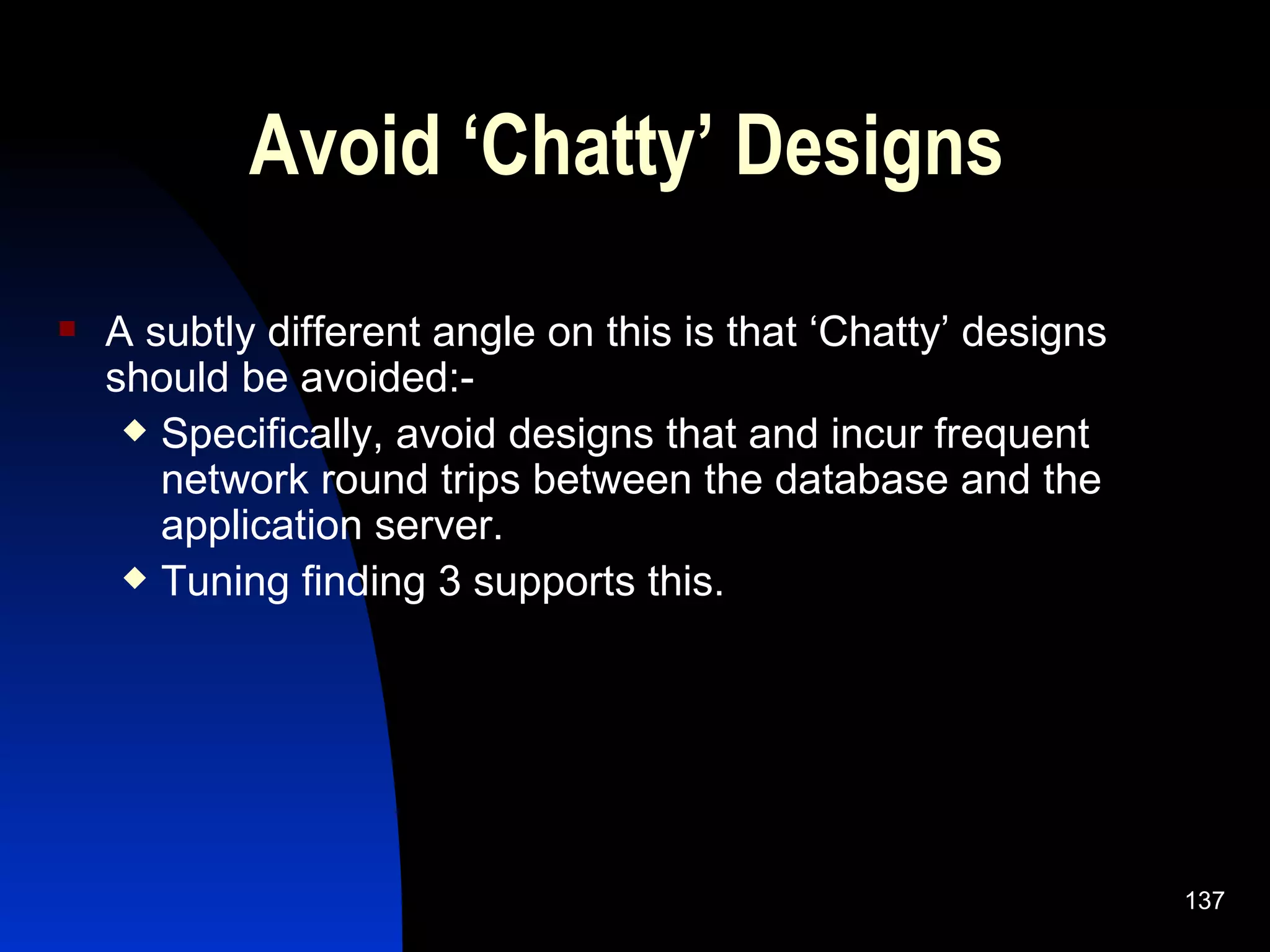 Avoid ‘Chatty’ Designs

A subtly different angle on this is that ‘Chatty’ designs should be avoided:-

Specifically, avoid designs that and incur frequent network round trips between the database and the application server.

Tuning finding 3 supports this.

137